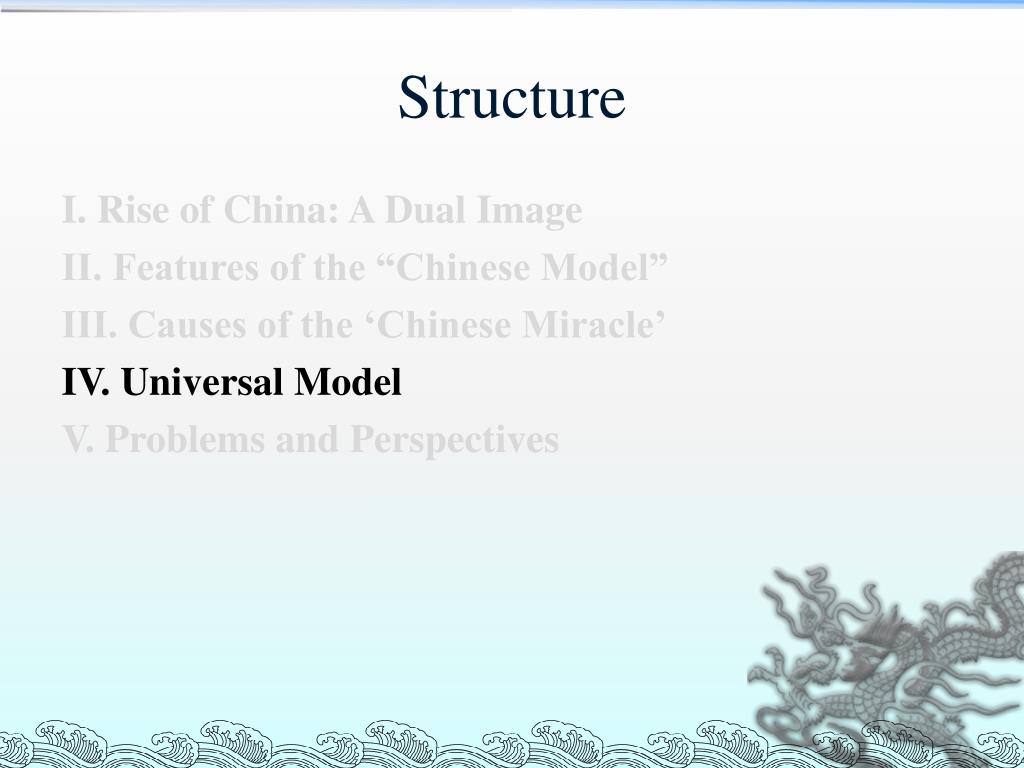 Structure

I. Rise of China: A Dual Image
II. Features of the “Chinese Model”
III. Causes of the ‘Chinese Miracle’
IV. Universal Model
V. Problems and Perspectives